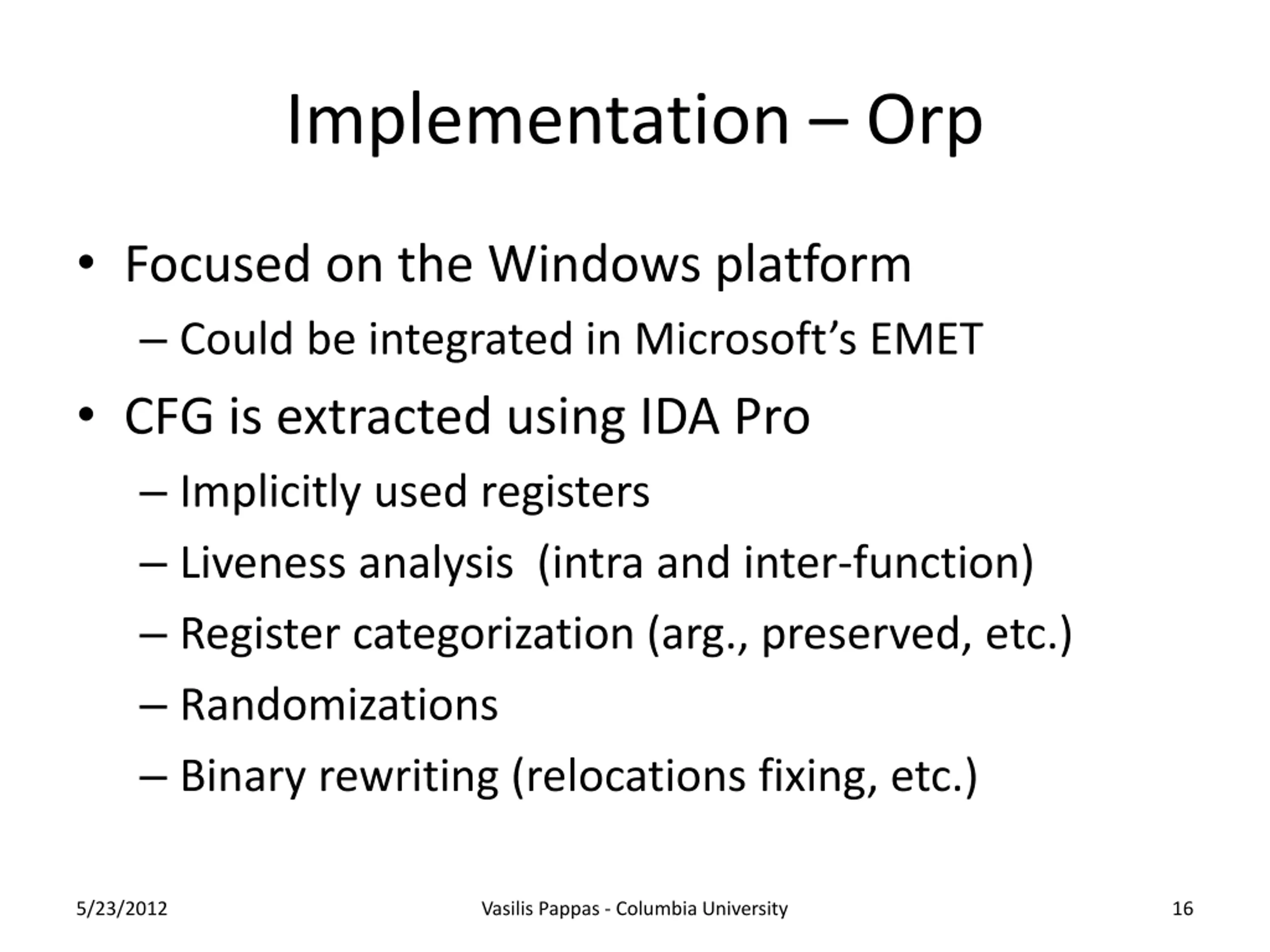 Implementation – Orp

• Focused on the Windows platform
  – Could be integrated in Microsoft's EMET
• CFG is extracted using IDA Pro
  – Implicitly used registers
  – Liveness analysis  (intra and inter-function)
  – Register categorization (arg., preserved, etc.)
  – Randomizations
  – Binary rewriting (relocations fixing, etc.)

5/23/2012
Vasilis Pappas - Columbia University
16